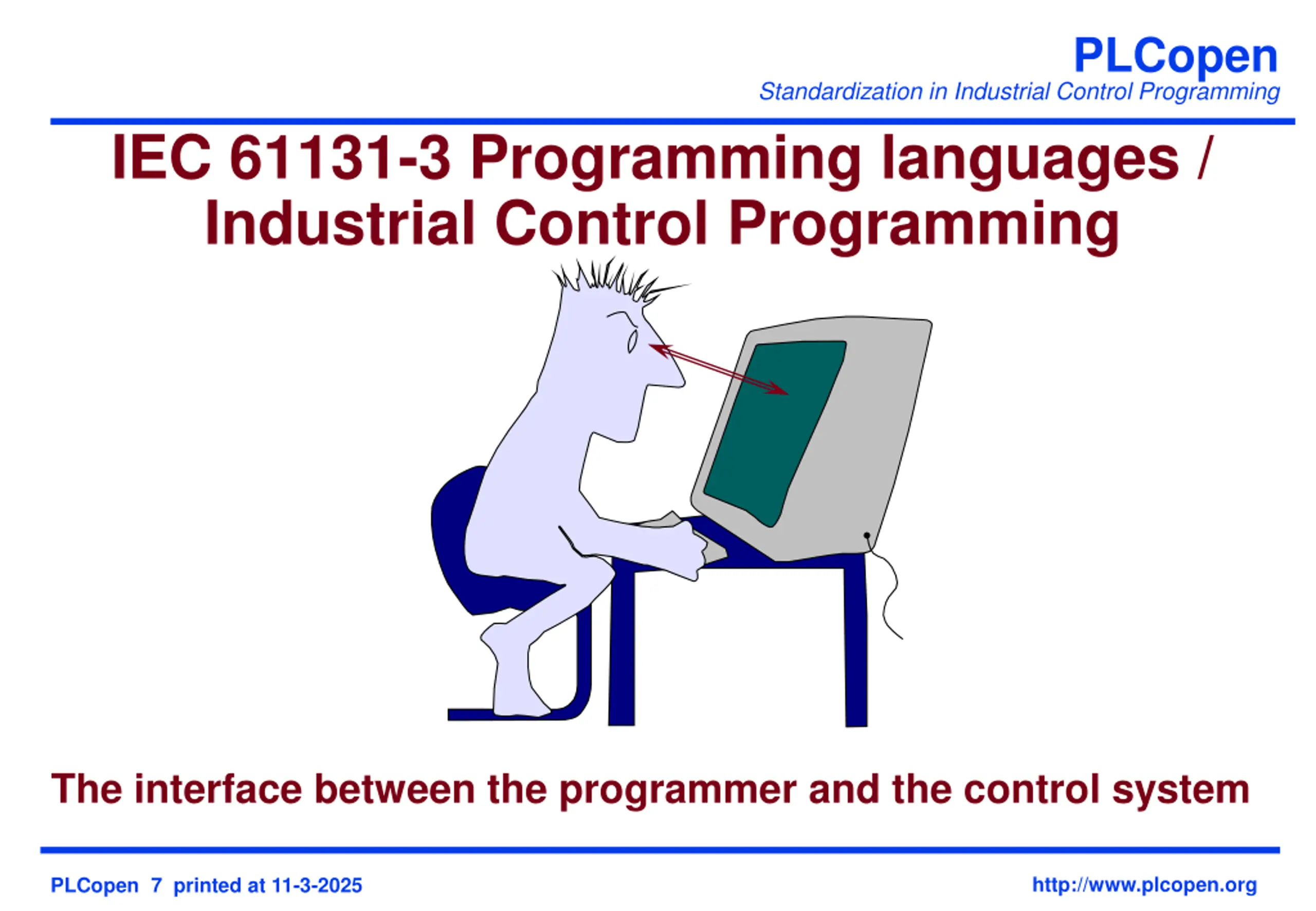 PLCopen
Standardization in Industrial Control Programming

IEC 61131-3 Programming languages / Industrial Control Programming

The interface between the programmer and the control system

PLCopen 7 printed at 11-3-2025

http://www.plcopen.org